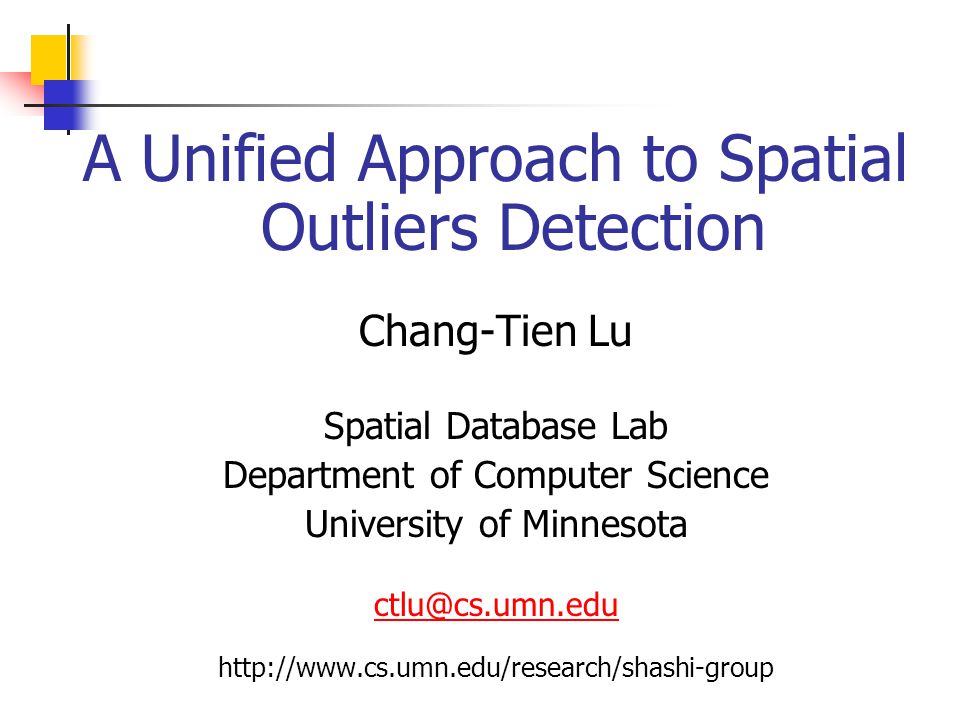 A Unified Approach to Spatial Outliers Detection

Chang-Tien Lu

Spatial Database Lab
Department of Computer Science
University of Minnesota

ctlu@cs.umn.edu

http://www.cs.umn.edu/research/shashi-group